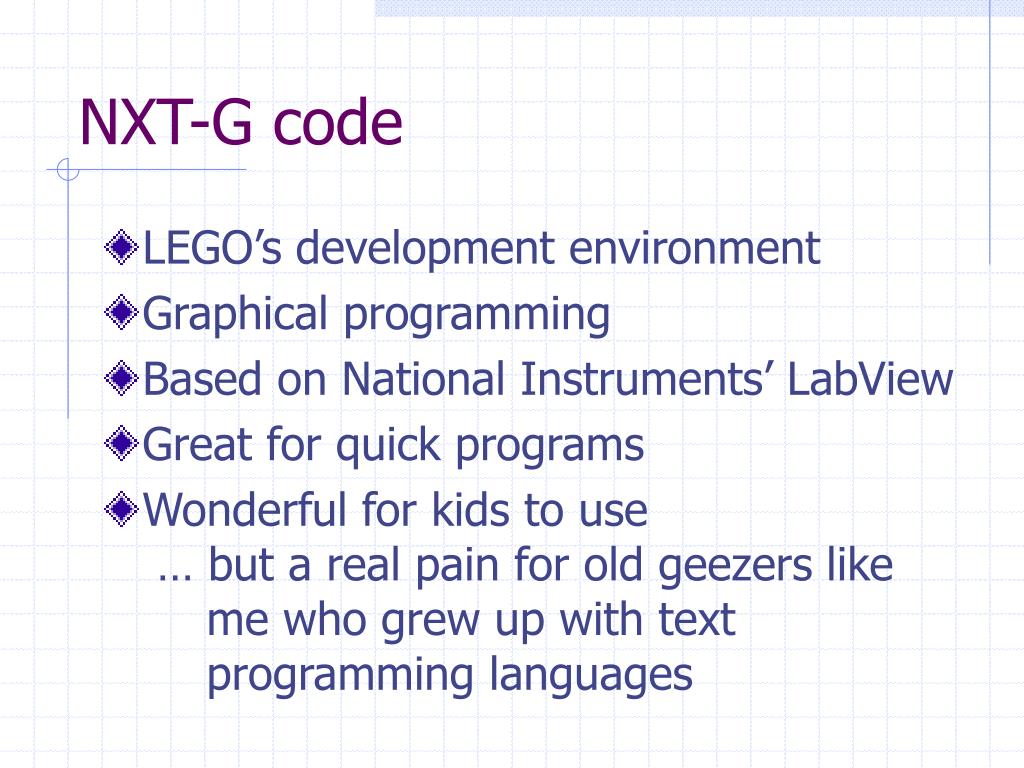 NXT-G code

LEGO’s development environment

Graphical programming

Based on National Instruments’ LabView

Great for quick programs

Wonderful for kids to use
… but a real pain for old geezers like me who grew up with text programming languages